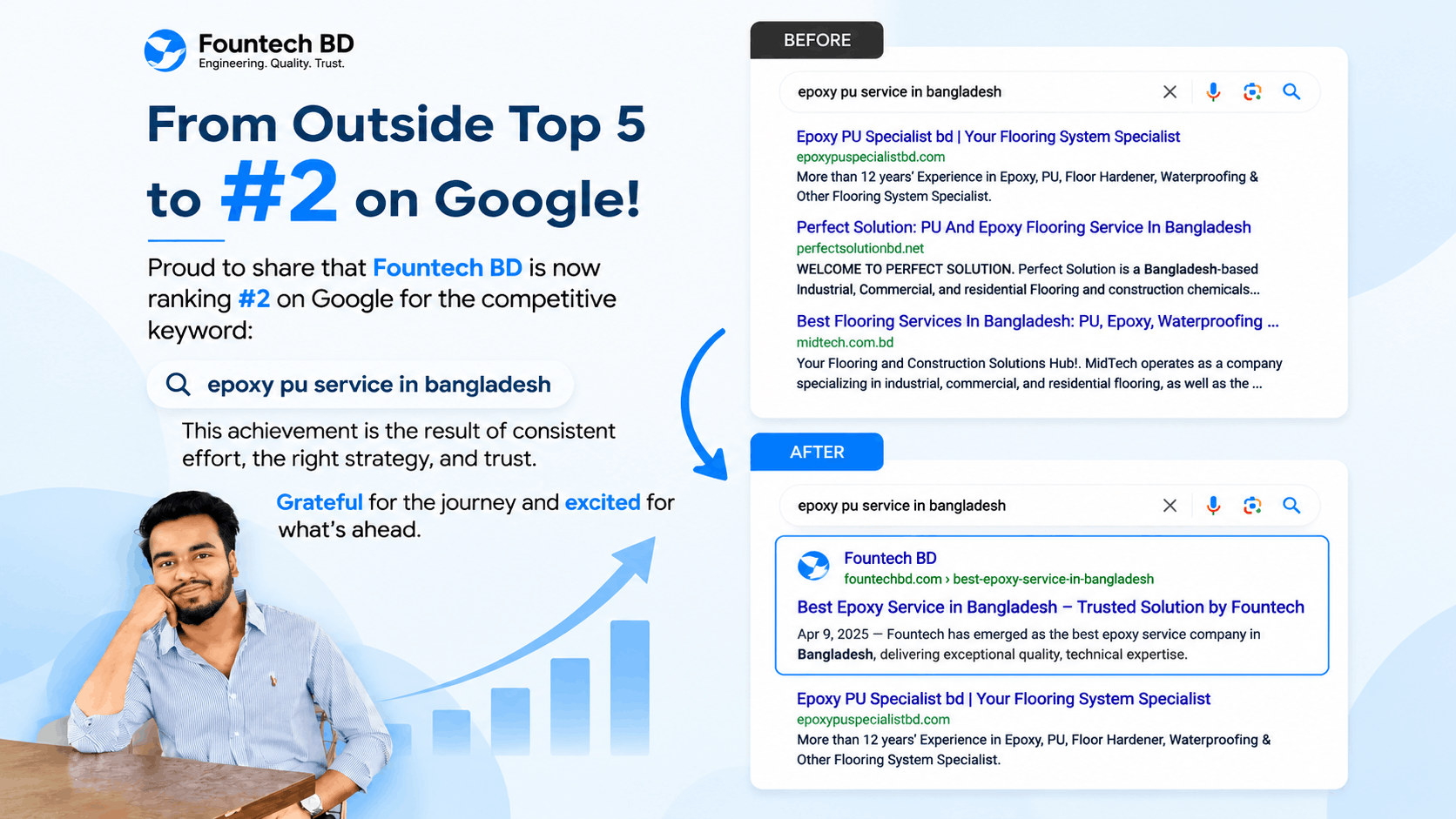 Fountech BD
Engineering. Quality. Trust.

From Outside Top 5 to #2 on Google!

Proud to share that Fountech BD is now ranking #2 on Google for the competitive keyword:

epoxy pu service in bangladesh

This achievement is the result of consistent effort, the right strategy, and trust.

Grateful for the journey and excited for what's ahead.

BEFORE

epoxy pu service in bangladesh

Epoxy PU Specialist bd | Your Flooring System Specialist
epoxypuspecialistbd.com
More than 12 years' Experience in Epoxy, PU, Floor Hardener, Waterproofing & Other Flooring System Specialist.

Perfect Solution: PU And Epoxy Flooring Service In Bangladesh
perfectsolutionbd.net
WELCOME TO PERFECT SOLUTION. Perfect Solution is a Bangladesh-based Industrial, Commercial, and residential Flooring and construction chemicals...

Best Flooring Services In Bangladesh: PU, Epoxy, Waterproofing ...
midtech.com.bd
Your Flooring and Construction Solutions Hub!. MidTech operates as a company specializing in industrial, commercial, and residential flooring, as well as the ...

AFTER

epoxy pu service in bangladesh

Fountech BD
fountechbd.com › best-epoxy-service-in-bangladesh
Best Epoxy Service in Bangladesh – Trusted Solution by Fountech
Apr 9, 2025 — Fountech has emerged as the best epoxy service company in Bangladesh, delivering exceptional quality, technical expertise.

Epoxy PU Specialist bd | Your Flooring System Specialist
epoxypuspecialistbd.com
More than 12 years' Experience in Epoxy, PU, Floor Hardener, Waterproofing & Other Flooring System Specialist.